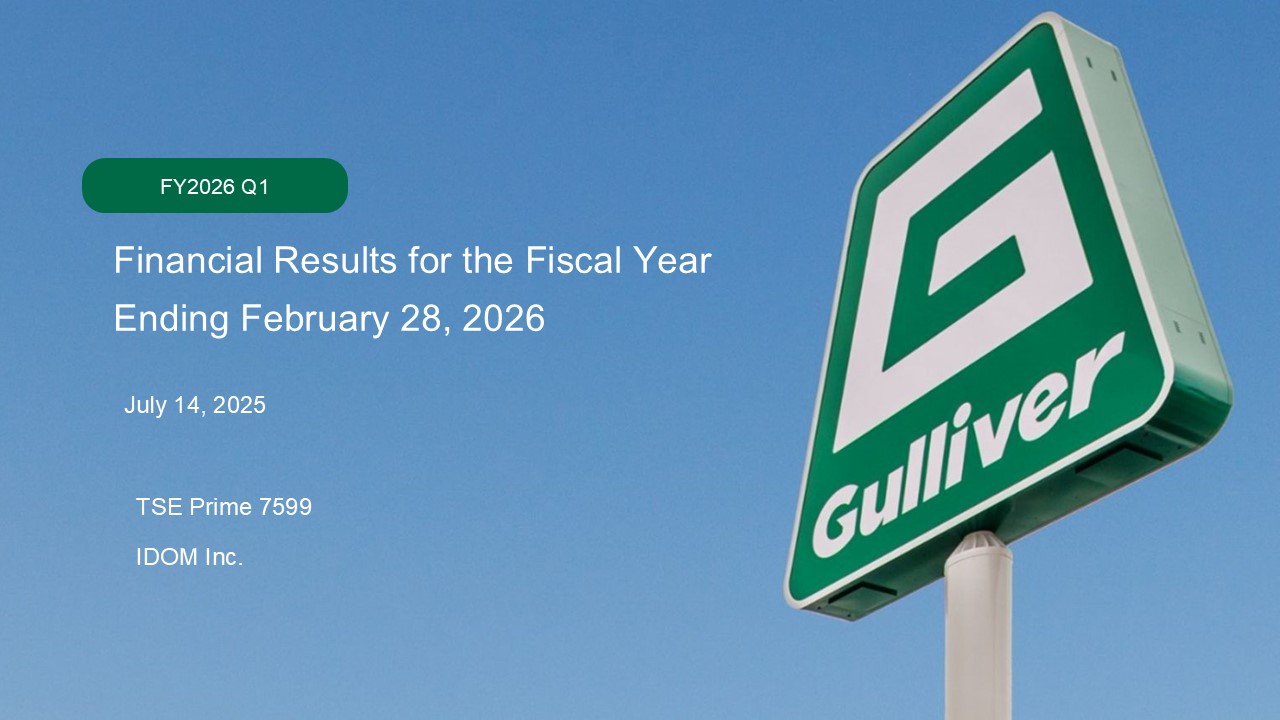 FY2026 Q1

Financial Results for the Fiscal Year Ending February 28, 2026

July 14, 2025

TSE Prime 7599

IDOM Inc.

Gulliver